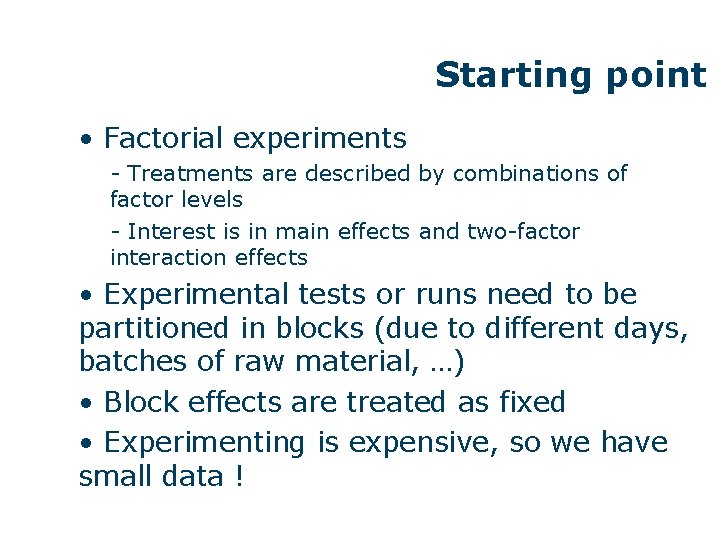 Starting point

• Factorial experiments

- Treatments are described by combinations of factor levels

- Interest is in main effects and two-factor interaction effects

• Experimental tests or runs need to be partitioned in blocks (due to different days, batches of raw material, …)

• Block effects are treated as fixed

• Experimenting is expensive, so we have small data !